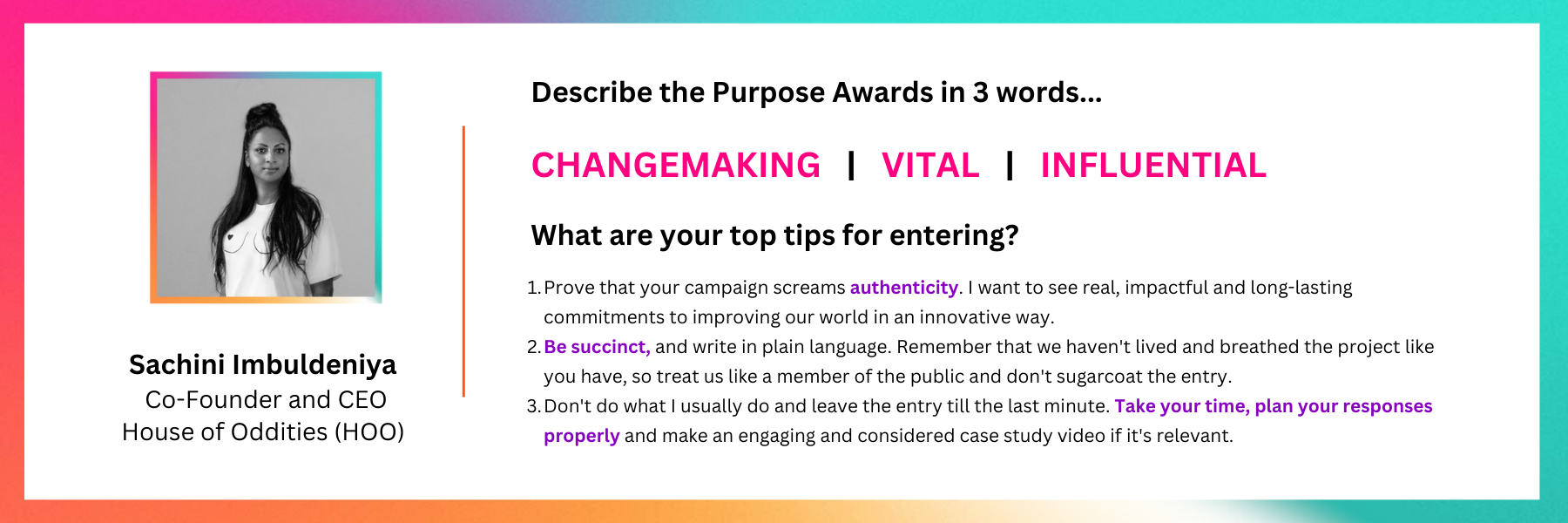 Sachini Imbuldeniya
Co-Founder and CEO
House of Oddities (HOO)

Describe the Purpose Awards in 3 words...

CHANGEMAKING | VITAL | INFLUENTIAL

What are your top tips for entering?

1. Prove that your campaign screams authenticity. I want to see real, impactful and long-lasting commitments to improving our world in an innovative way.
2. Be succinct, and write in plain language. Remember that we haven't lived and breathed the project like you have, so treat us like a member of the public and don't sugarcoat the entry.
3. Don't do what I usually do and leave the entry till the last minute. Take your time, plan your responses properly and make an engaging and considered case study video if it's relevant.